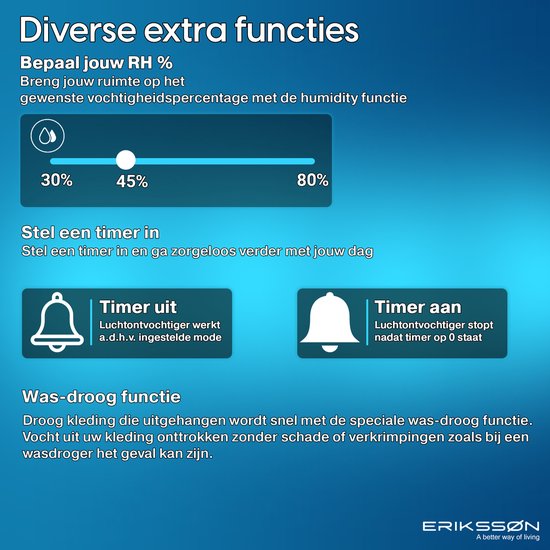 Diverse extra functies

Bepaal jouw RH %
Breng jouw ruimte op het gewenste vochtigheidspercentage met de humidity functie

30%
45%
80%

Stel een timer in
Stel een timer in en ga zorgeloos verder met jouw dag

Timer uit
Luchtontvochtiger werkt a.d.h.v. ingestelde mode

Timer aan
Luchtontvochtiger stopt nadat timer op 0 staat

Was-droog functie
Droog kleding die uitgehangen wordt snel met de speciale was-droog functie. Vocht uit uw kleding onttrokken zonder schade of verkrimpingen zoals bij een wasdroger het geval kan zijn.

ERIKSSØN
A better way of living